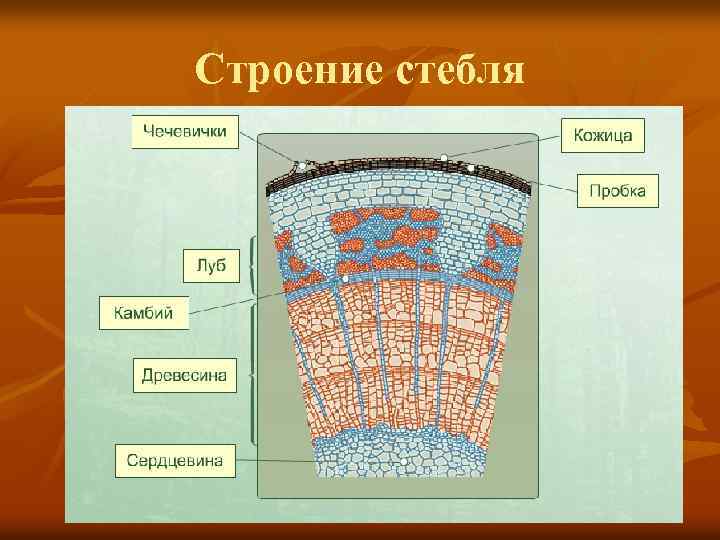 Строение стебля

Чечевички

Кожица

Пробка

Луб

Камбий

Древесина

Сердцевина